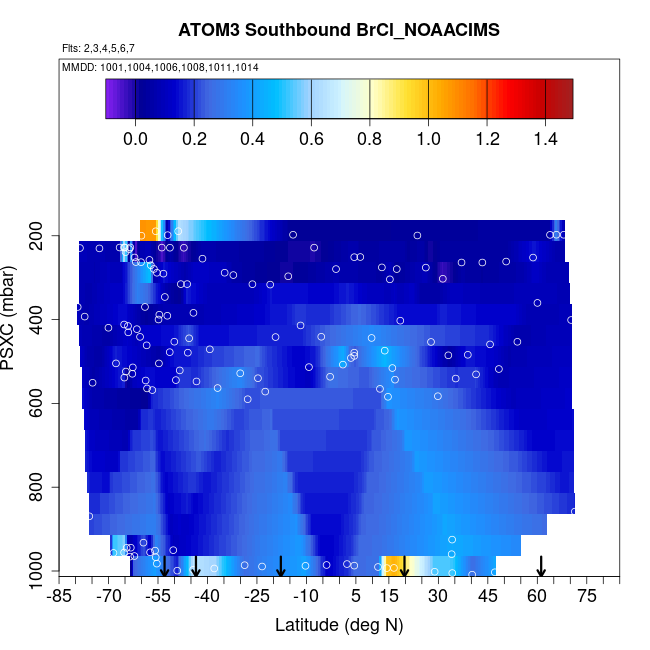 ATOM3 Southbound BrCl_NOAACIMS

Flts: 2,3,4,5,6,7

MMDD: 1001,1004,1006,1008,1011,1014

0.0 0.2 0.4 0.6 0.8 1.0 1.2 1.4

PSXC (mbar)

200
400
600
800
1000

-85 -70 -55 -40 -25 -10 5 15 30 45 60 75

Latitude (deg N)